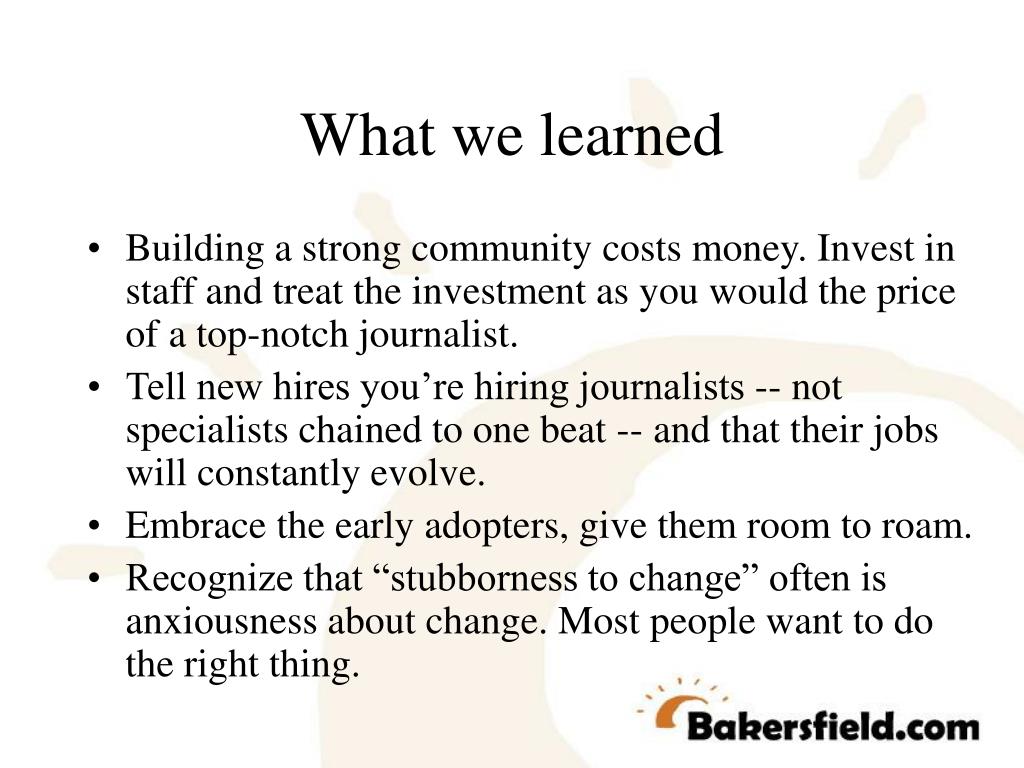 What we learned

• Building a strong community costs money. Invest in staff and treat the investment as you would the price of a top-notch journalist.
• Tell new hires you’re hiring journalists -- not specialists chained to one beat -- and that their jobs will constantly evolve.
• Embrace the early adopters, give them room to roam.
• Recognize that “stubborness to change” often is anxiousness about change. Most people want to do the right thing.

Bakersfield.com